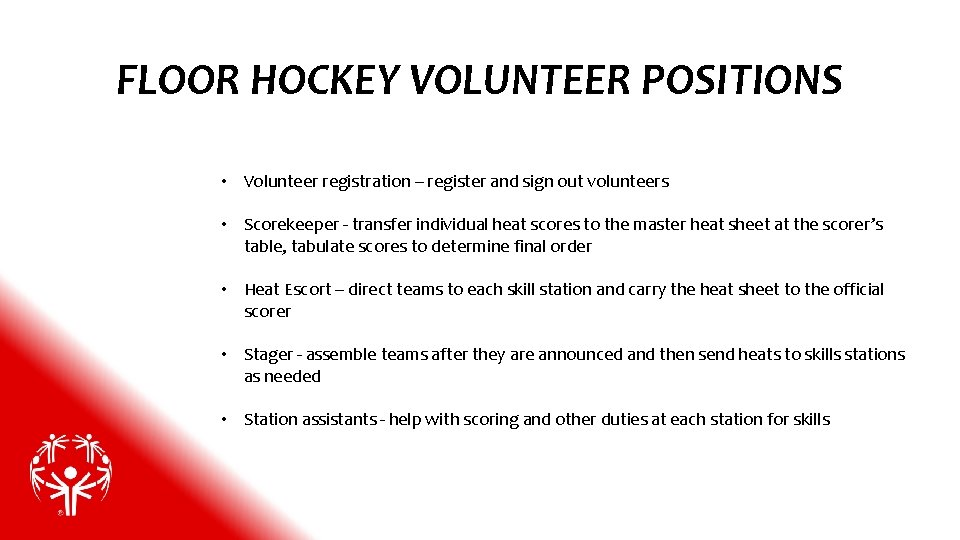 FLOOR HOCKEY VOLUNTEER POSITIONS

• Volunteer registration – register and sign out volunteers

• Scorekeeper - transfer individual heat scores to the master heat sheet at the scorer's table, tabulate scores to determine final order

• Heat Escort – direct teams to each skill station and carry the heat sheet to the official scorer

• Stager - assemble teams after they are announced and then send heats to skills stations as needed

• Station assistants - help with scoring and other duties at each station for skills

®